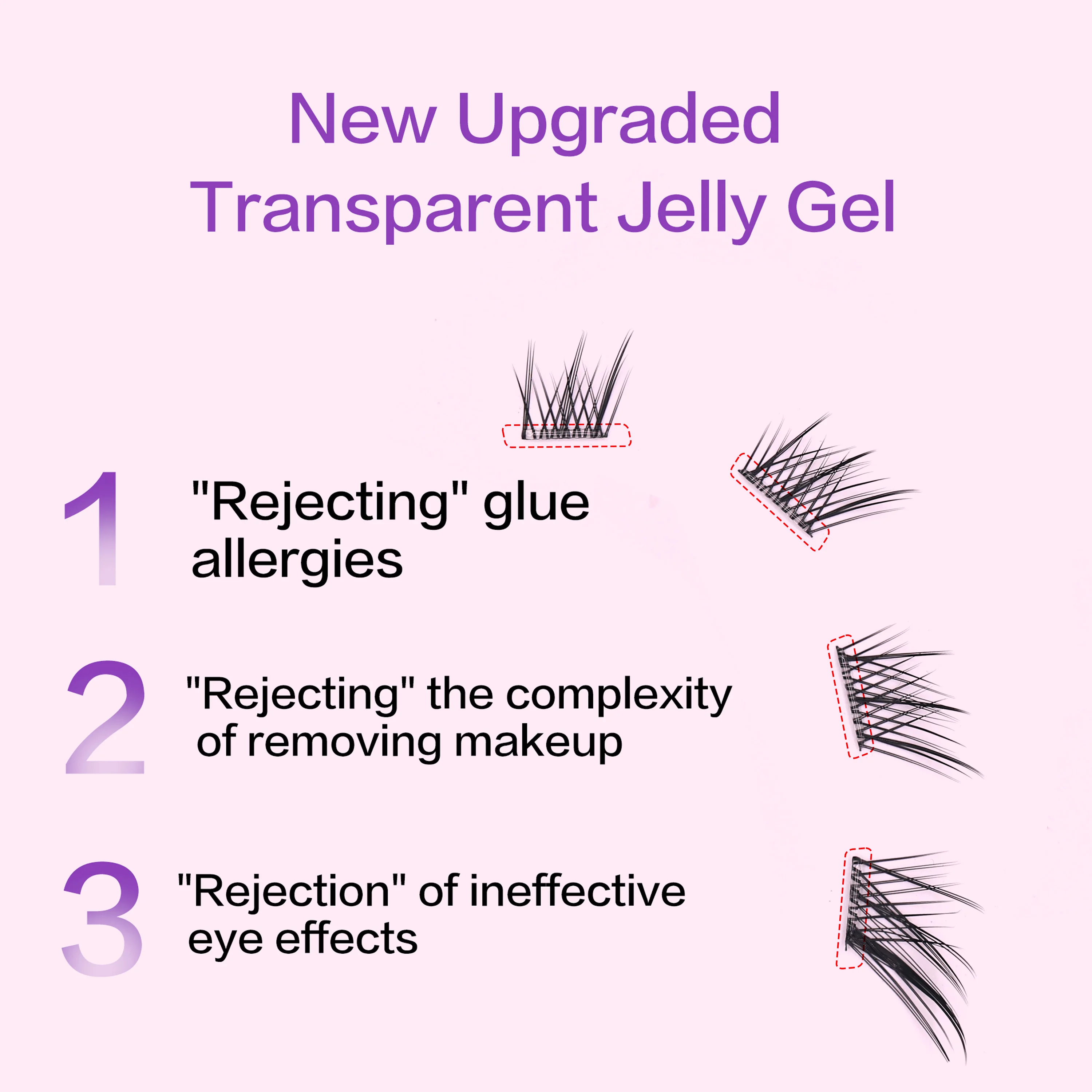 New Upgraded
Transparent Jelly Gel

1 "Rejecting" glue allergies

2 "Rejecting" the complexity of removing makeup

3 "Rejection" of ineffective eye effects